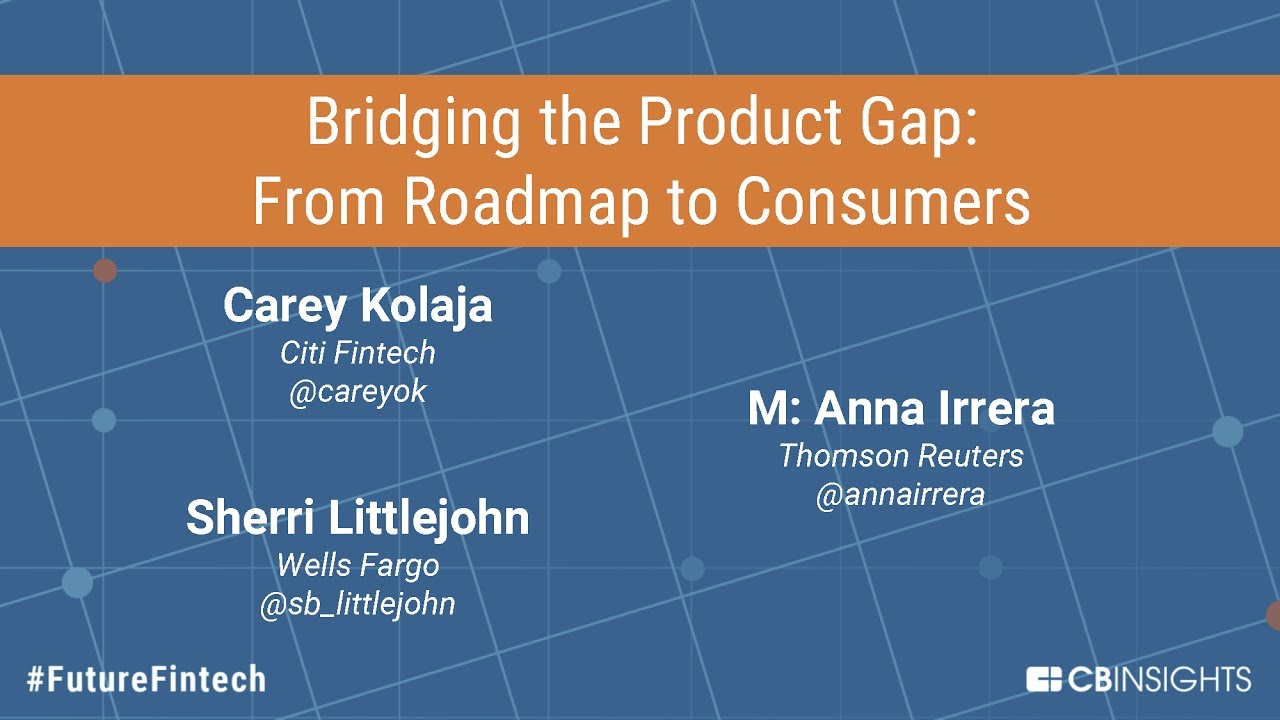 Bridging the Product Gap:
From Roadmap to Consumers

Carey Kolaja
Citi Fintech
@careyok

Sherri Littlejohn
Wells Fargo
@sb_littlejohn

M: Anna Irrera
Thomson Reuters
@annairrera

#FutureFintech

CBINSIGHTS